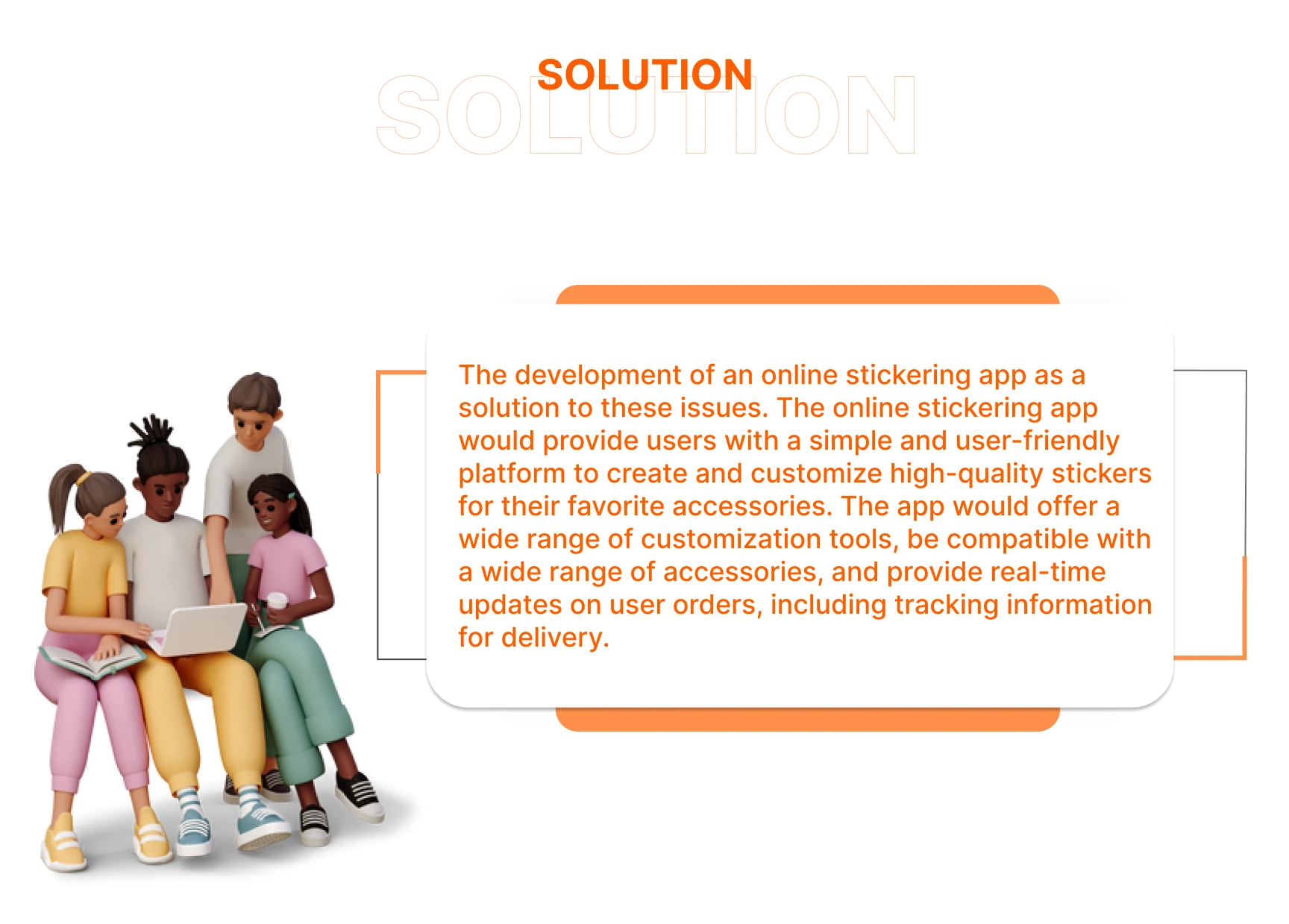 SOLUTION
SOLUTION

The development of an online stickering app as a solution to these issues. The online stickering app would provide users with a simple and user-friendly platform to create and customize high-quality stickers for their favorite accessories. The app would offer a wide range of customization tools, be compatible with a wide range of accessories, and provide real-time updates on user orders, including tracking information for delivery.